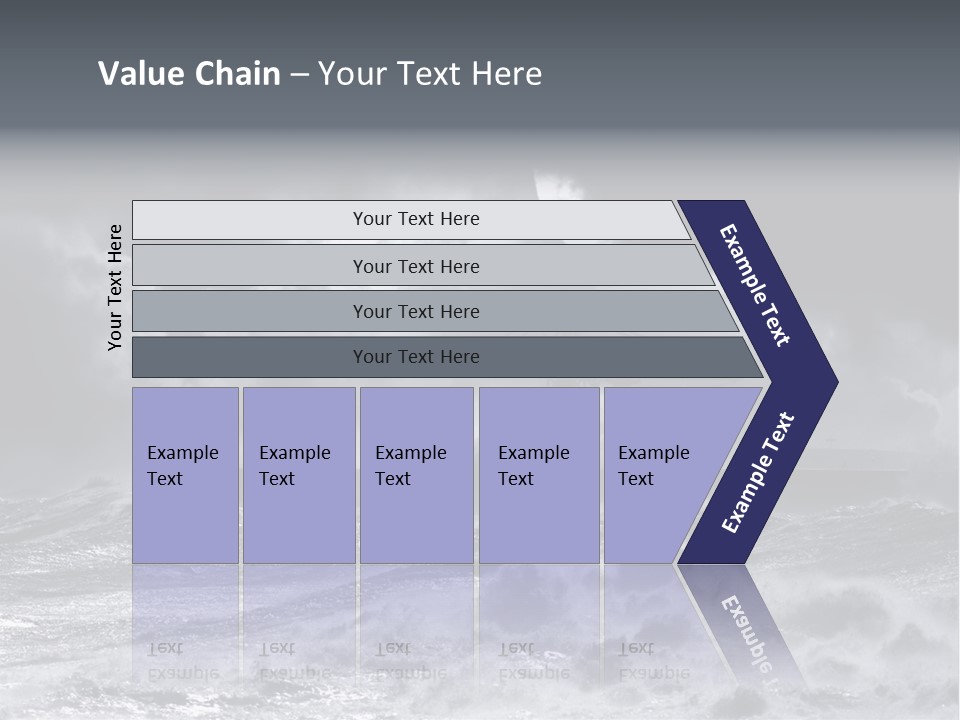 Value Chain – Your Text Here

Your Text Here

Your Text Here

Your Text Here

Your Text Here

Your Text Here

Example Text

Example Text

Example Text

Example Text

Example Text

Example Text

Example Text